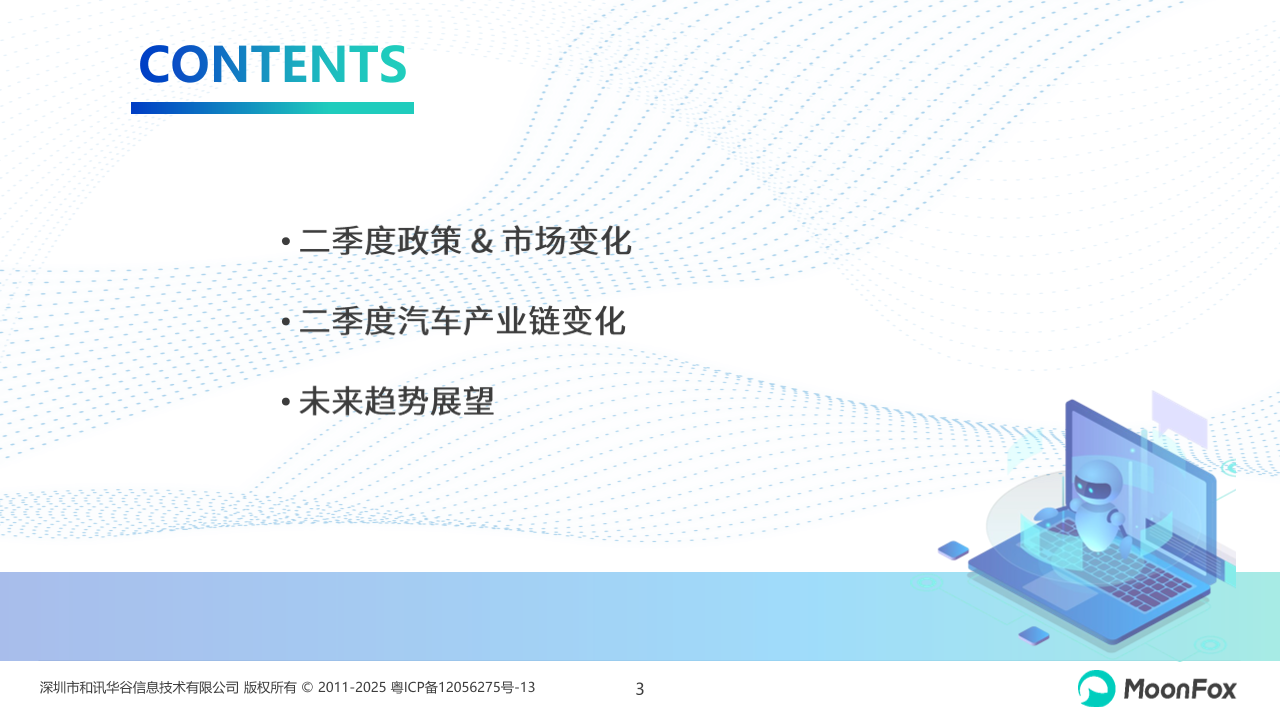 CONTENTS

• 二季度政策 & 市场变化

• 二季度汽车产业链变化

• 未来趋势展望

深圳市和讯华谷信息技术有限公司 版权所有 © 2011-2025 粤ICP备12056275号-13

3

MoonFox